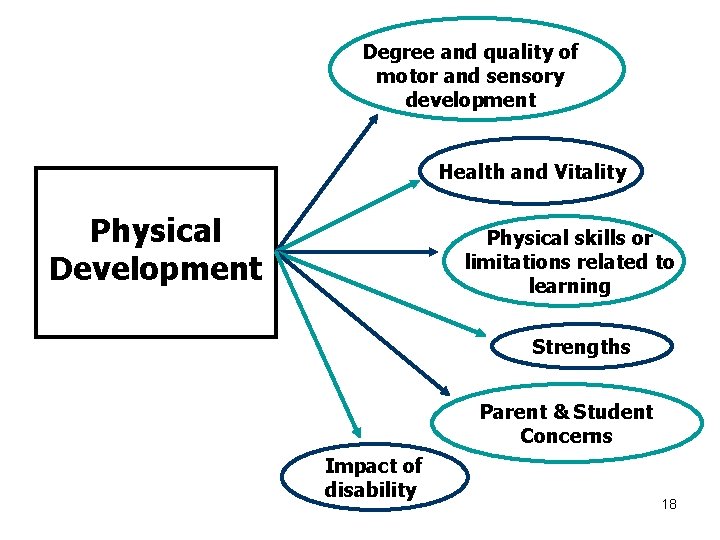 Physical Development

Degree and quality of motor and sensory development

Health and Vitality

Physical skills or limitations related to learning

Strengths

Parent & Student Concerns

Impact of disability

18